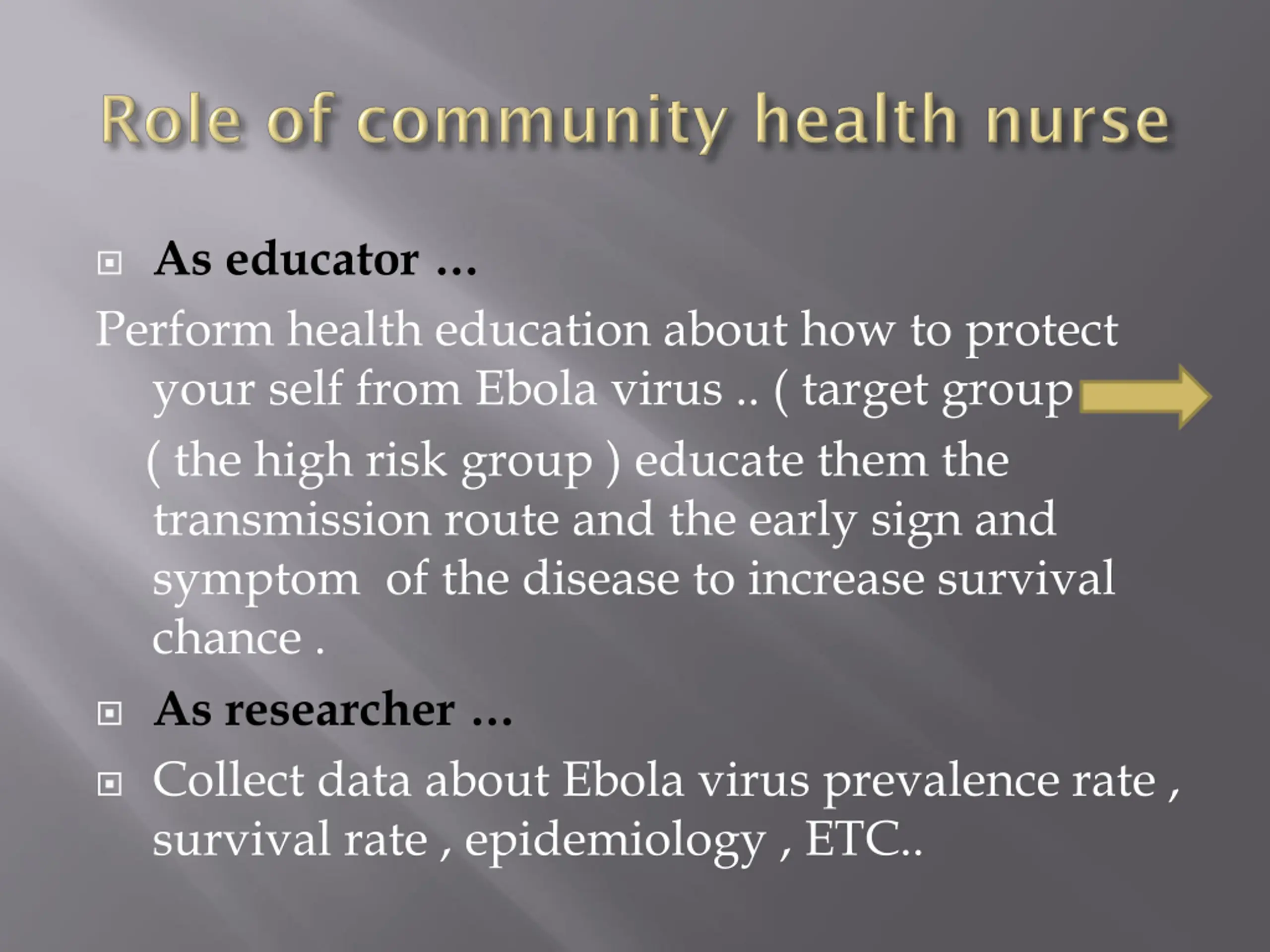 Role of community health nurse

As educator …

Perform health education about how to protect your self from Ebola virus .. ( target group ( the high risk group ) educate them the transmission route and the early sign and symptom of the disease to increase survival chance .

As researcher …

Collect data about Ebola virus prevalence rate , survival rate , epidemiology , ETC..